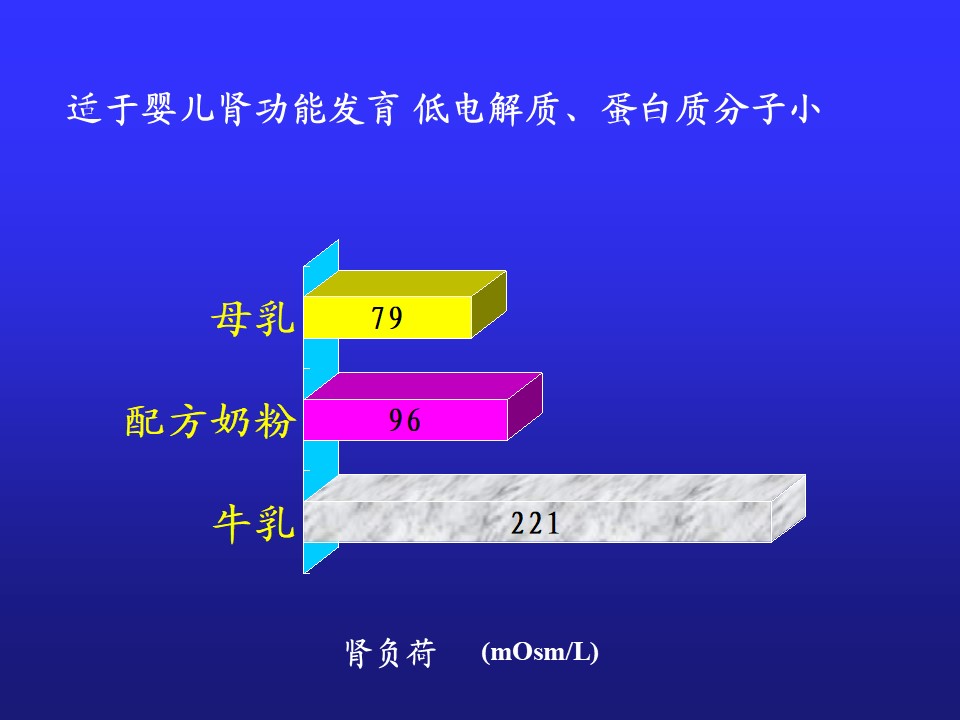 适于婴儿肾功能发育 低电解质、蛋白质分子小

母乳 79

配方奶粉 96

牛乳 221

肾负荷 (mOsm/L)